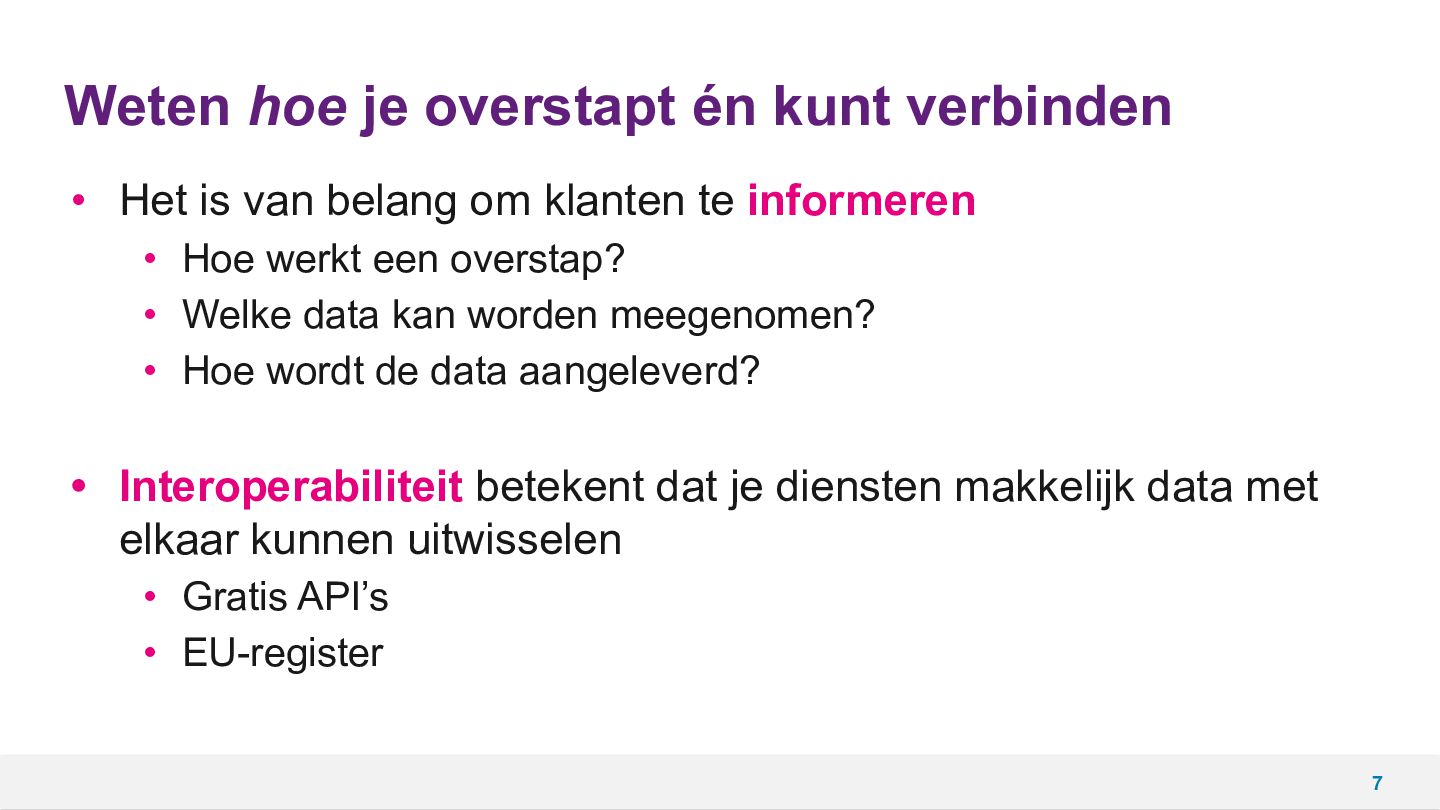 Weten hoe je overstapt én kunt verbinden

• Het is van belang om klanten te informeren
• Hoe werkt een overstap?
• Welke data kan worden meegenomen?
• Hoe wordt de data aangeleverd?

• Interoperabiliteit betekent dat je diensten makkelijk data met elkaar kunnen uitwisselen
• Gratis API's
• EU-register

7